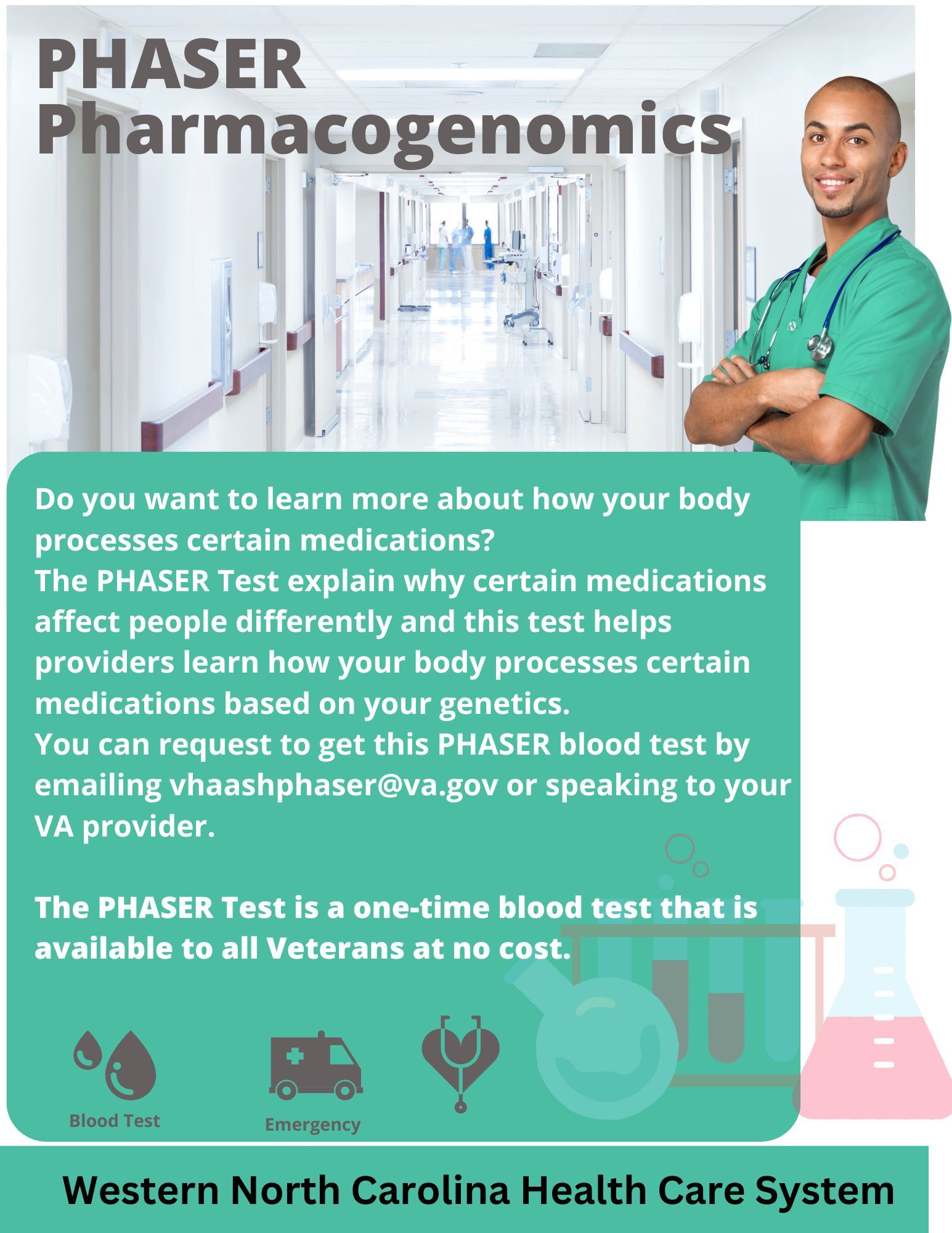 PHASER
Pharmacogenomics

Do you want to learn more about how your body processes certain medications?
The PHASER Test explain why certain medications affect people differently and this test helps providers learn how your body processes certain medications based on your genetics.
You can request to get this PHASER blood test by emailing vhaashphaser@va.gov or speaking to your VA provider.

The PHASER Test is a one-time blood test that is available to all Veterans at no cost.

Blood Test

Emergency

Western North Carolina Health Care System